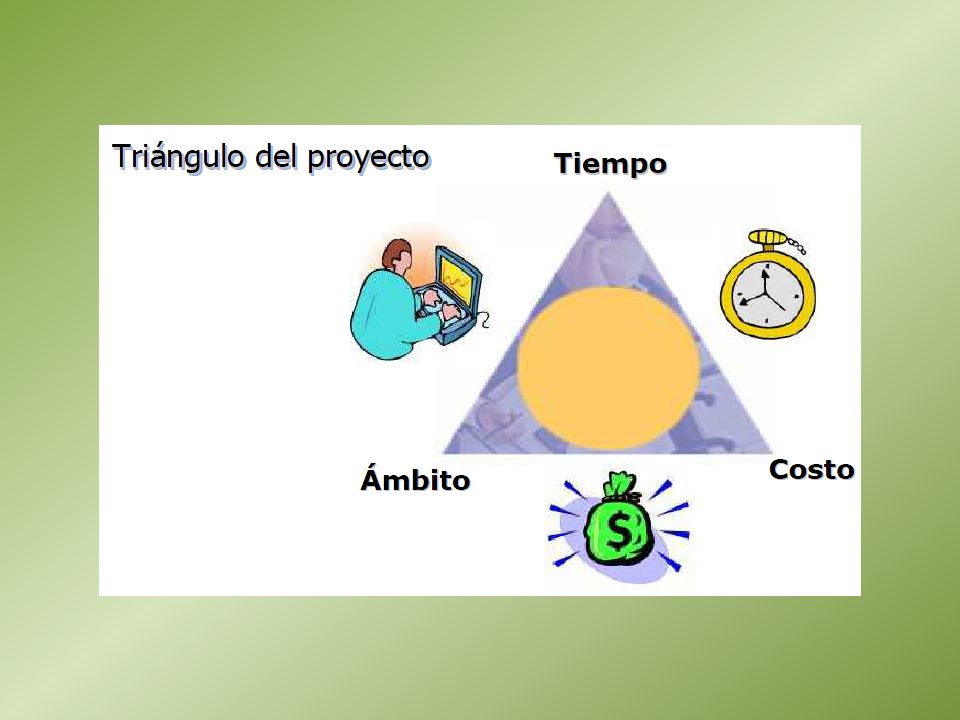 Triángulo del proyecto

Tiempo

Ámbito

Costo

$